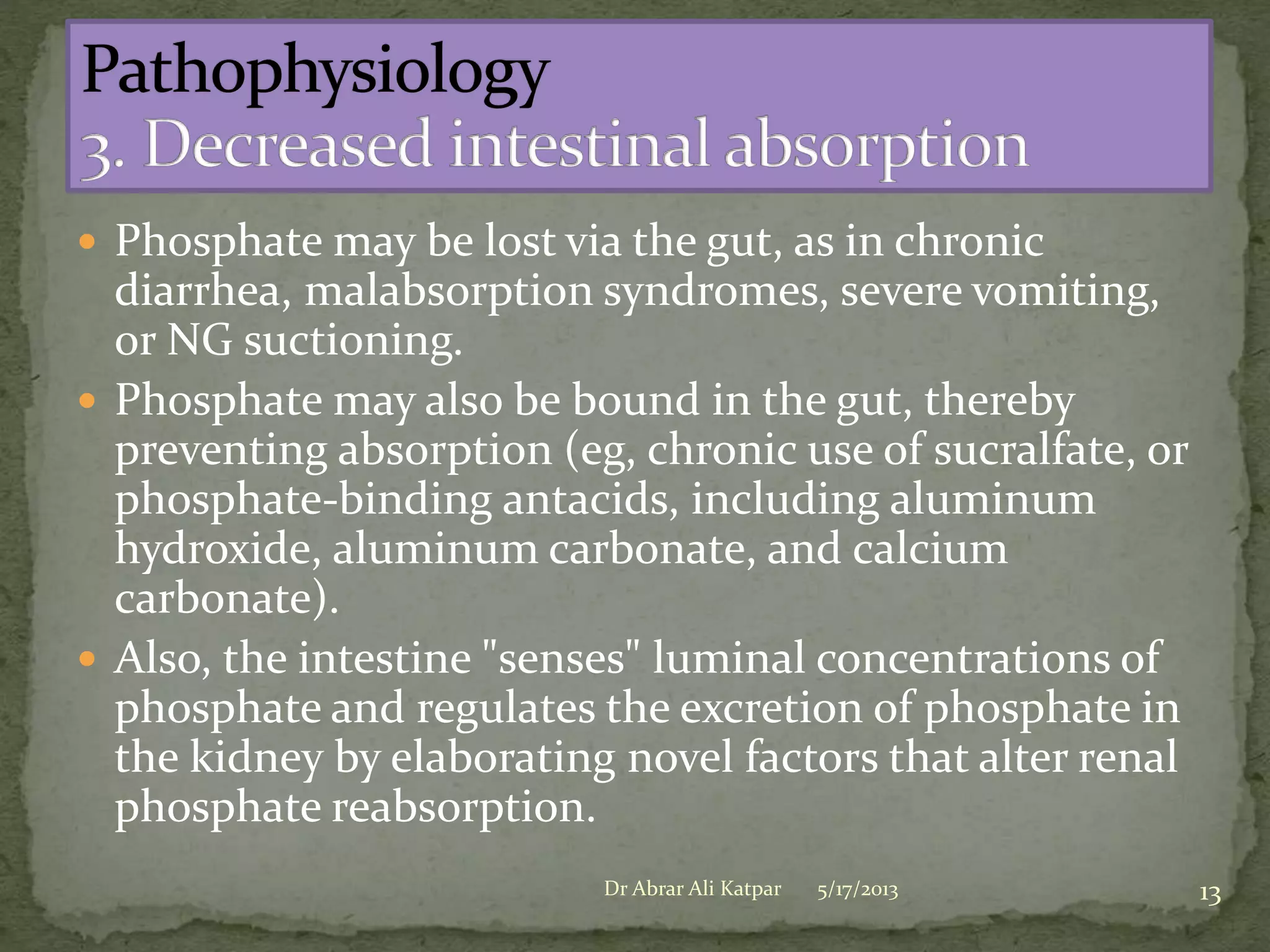 Pathophysiology
3. Decreased intestinal absorption

Phosphate may be lost via the gut, as in chronic diarrhea, malabsorption syndromes, severe vomiting, or NG suctioning.

Phosphate may also be bound in the gut, thereby preventing absorption (eg, chronic use of sucralfate, or phosphate-binding antacids, including aluminum hydroxide, aluminum carbonate, and calcium carbonate).

Also, the intestine "senses" luminal concentrations of phosphate and regulates the excretion of phosphate in the kidney by elaborating novel factors that alter renal phosphate reabsorption.

Dr Abrar Ali Katpar 5/17/2013 13